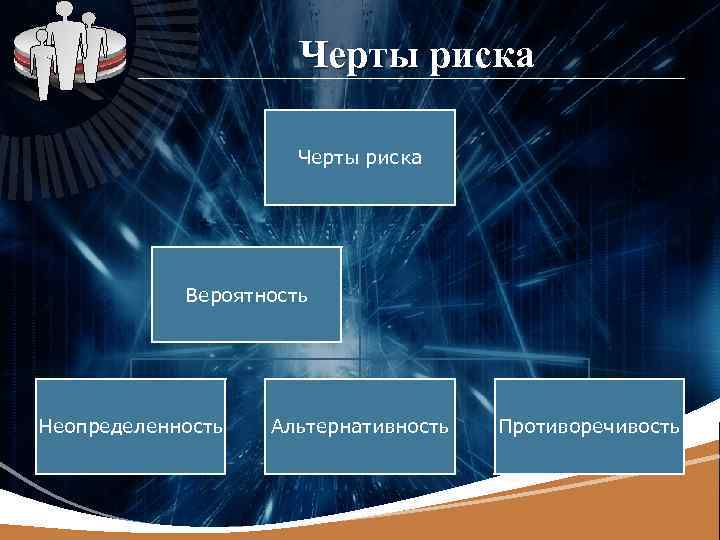 Черты риска

Черты риска

Вероятность

Неопределенность

Альтернативность

Противоречивость